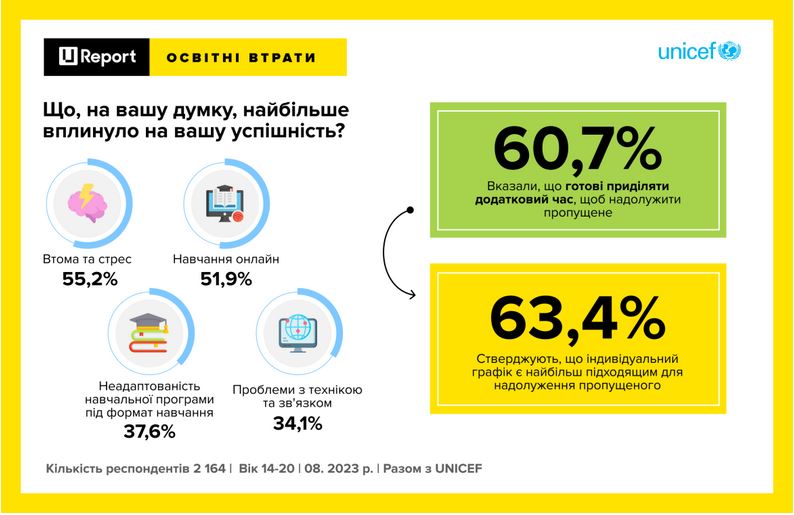 U Report ОСВІТНІ ВТРАТИ

unicef

Що, на вашу думку, найбільше вплинуло на вашу успішність?

Втома та стрес
55,2%

Навчання онлайн
51,9%

Неадаптованість навчальної програми під формат навчання
37,6%

Проблеми з технікою та зв'язком
34,1%

60,7%
Вказали, що готові приділяти додатковий час, щоб надолужити пропущене

63,4%
Стверджують, що індивідуальний графік є найбільш підходящим для надолуження пропущеного

Кількість респондентів 2 164 | Вік 14-20 | 08. 2023 р. | Разом з UNICEF